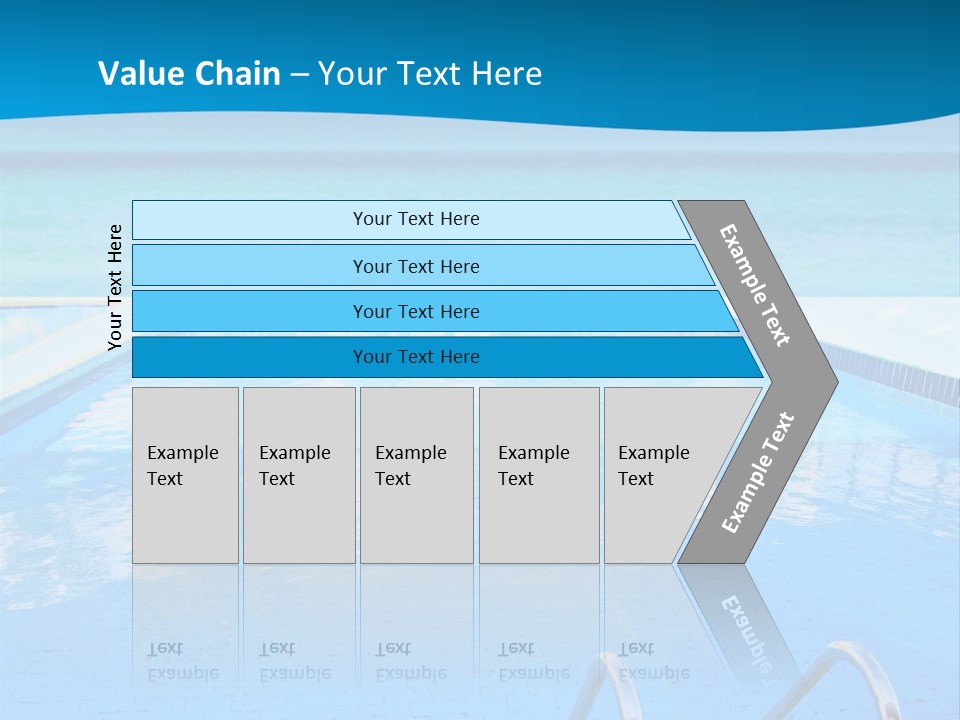 Value Chain – Your Text Here

Your Text Here

Your Text Here

Your Text Here

Your Text Here

Your Text Here

Example Text

Example Text

Example Text

Example Text

Example Text

Example Text

Example Text